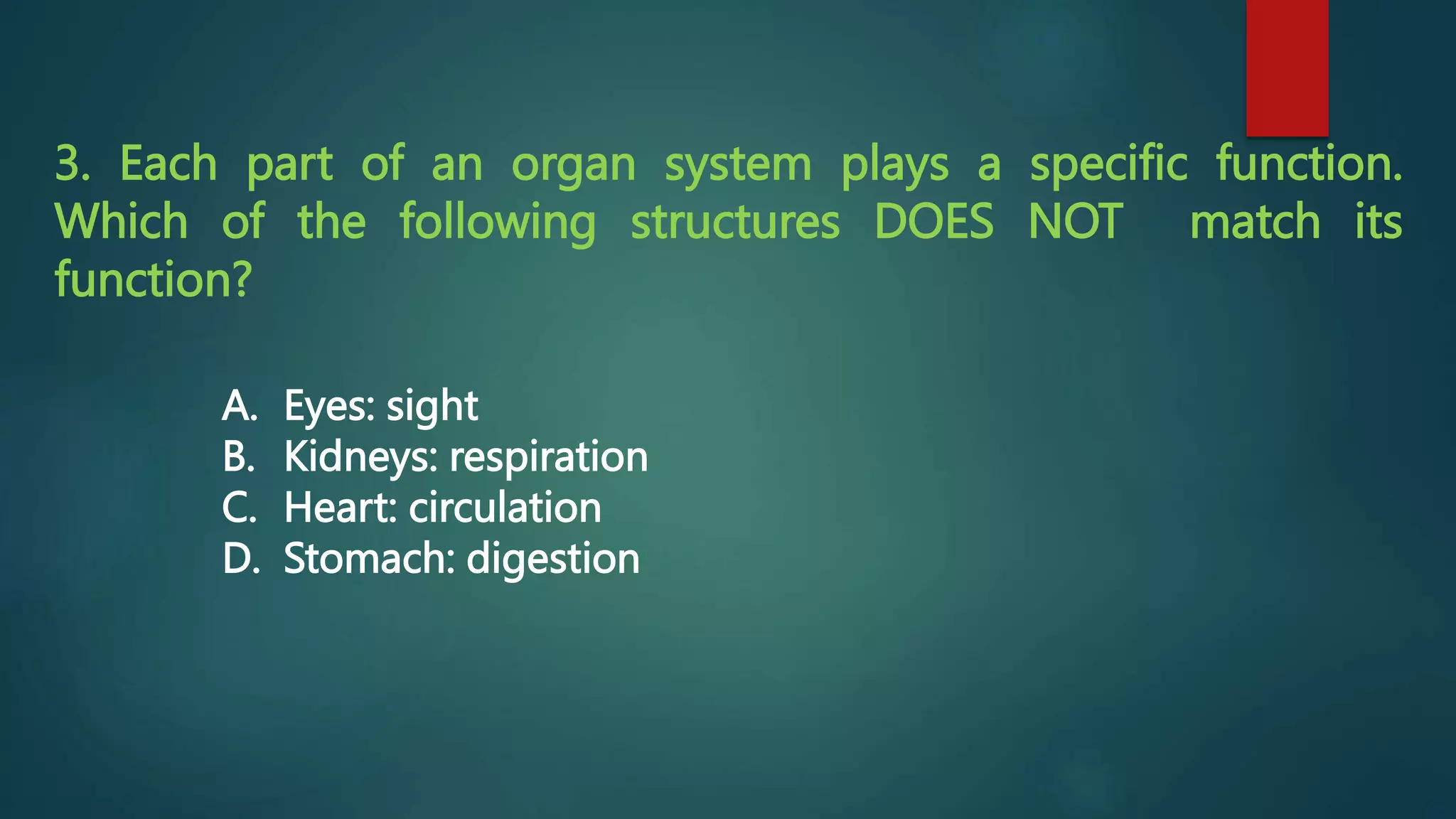 3. Each part of an organ system plays a specific function. Which of the following structures DOES NOT match its function?

A. Eyes: sight
B. Kidneys: respiration
C. Heart: circulation
D. Stomach: digestion